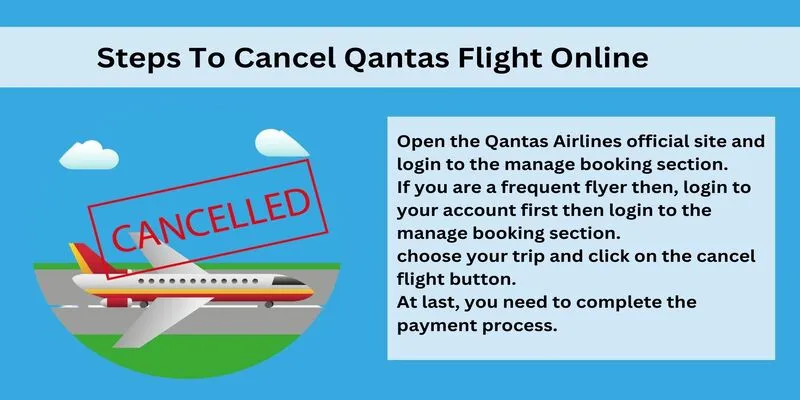 Steps To Cancel Qantas Flight Online

CANCELLED

Open the Qantas Airlines official site and login to the manage booking section.
If you are a frequent flyer then, login to your account first then login to the manage booking section.
choose your trip and click on the cancel flight button.
At last, you need to complete the payment process.